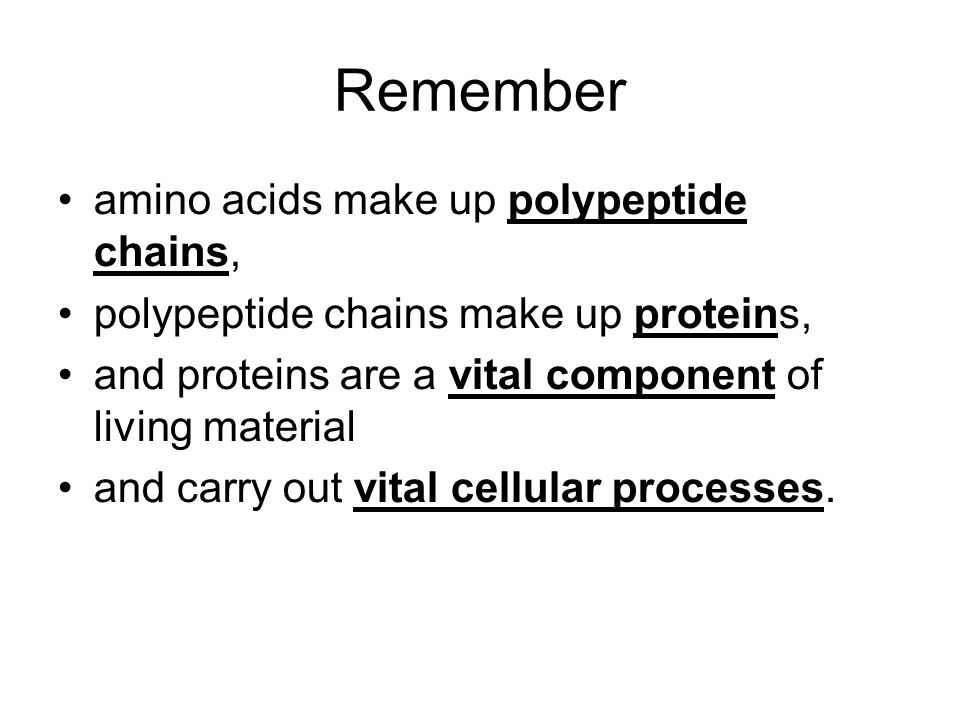 Remember

• amino acids make up polypeptide chains,
• polypeptide chains make up proteins,
• and proteins are a vital component of living material
• and carry out vital cellular processes.